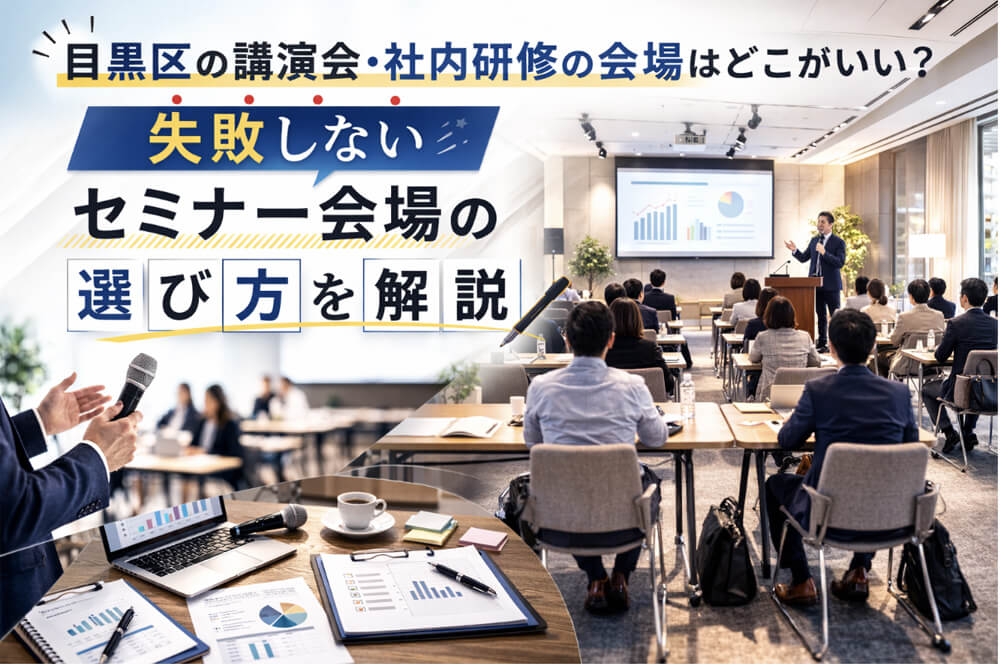 目黒区の講演会・社内研修の会場はどこがいい？

失敗しない
セミナー会場の
選び方を解説